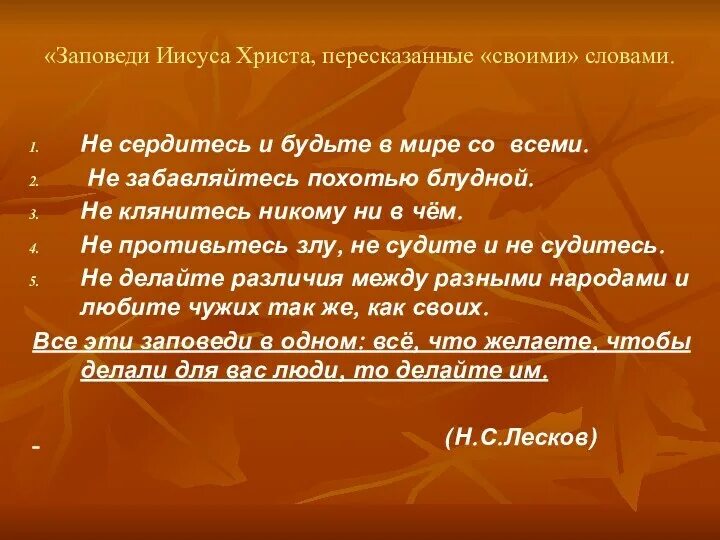 «Заповеди Иисуса Христа, пересказанные «своими» словами.

1. Не сердитесь и будьте в мире со всеми.
2. Не забавляйтесь похотью блудной.
3. Не клянитесь никому ни в чём.
4. Не противьтесь злу, не судите и не судитесь.
5. Не делайте различия между разными народами и любите чужих так же, как своих.

Все эти заповеди в одном: всё, что желаете, чтобы делали для вас люди, то делайте им.

(Н.С.Лесков)

-